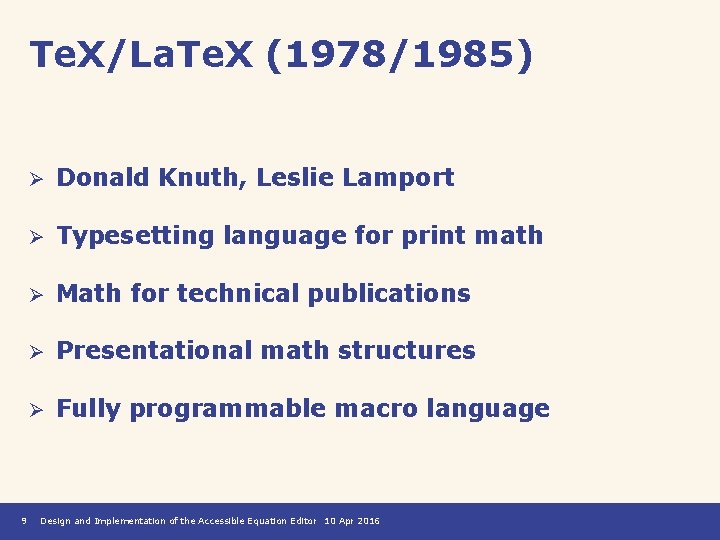 TeX/LaTeX (1978/1985)

➢ Donald Knuth, Leslie Lamport

➢ Typesetting language for print math

➢ Math for technical publications

➢ Presentational math structures

➢ Fully programmable macro language

9 Design and Implementation of the Accessible Equation Editor 10 Apr 2016